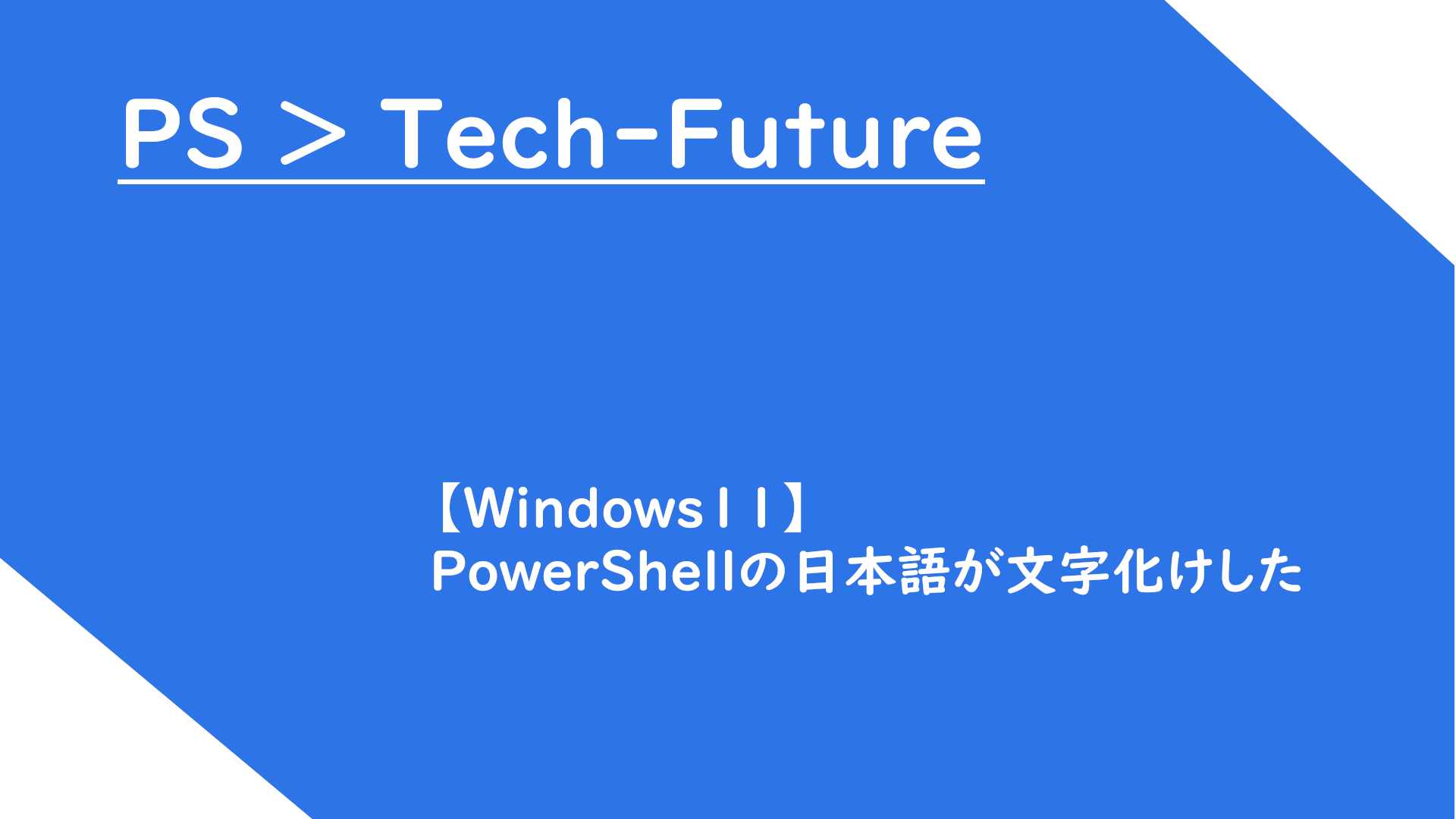 PS > Tech-Future

【Windows11】
PowerShellの日本語が文字化けした